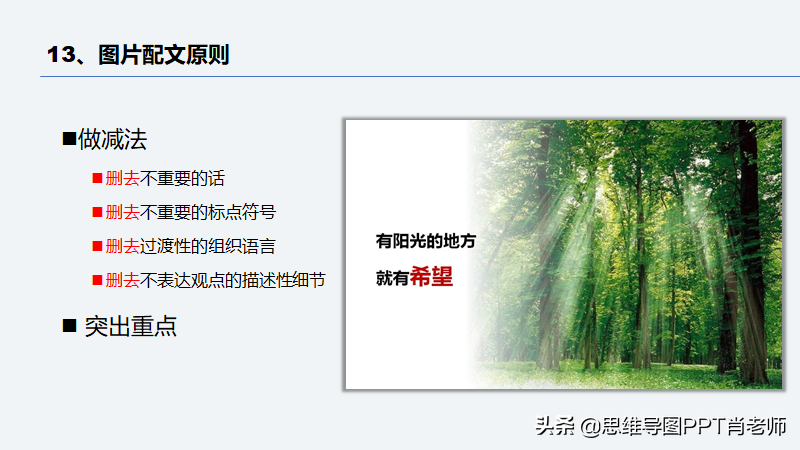 13、图片配文原则

■做减法

■删去不重要的话

■删去不重要的标点符号

■删去过渡性的组织语言

■删去不表达观点的描述性细节

■ 突出重点

有阳光的地方

就有希望

头条 @思维导图PPT肖老师